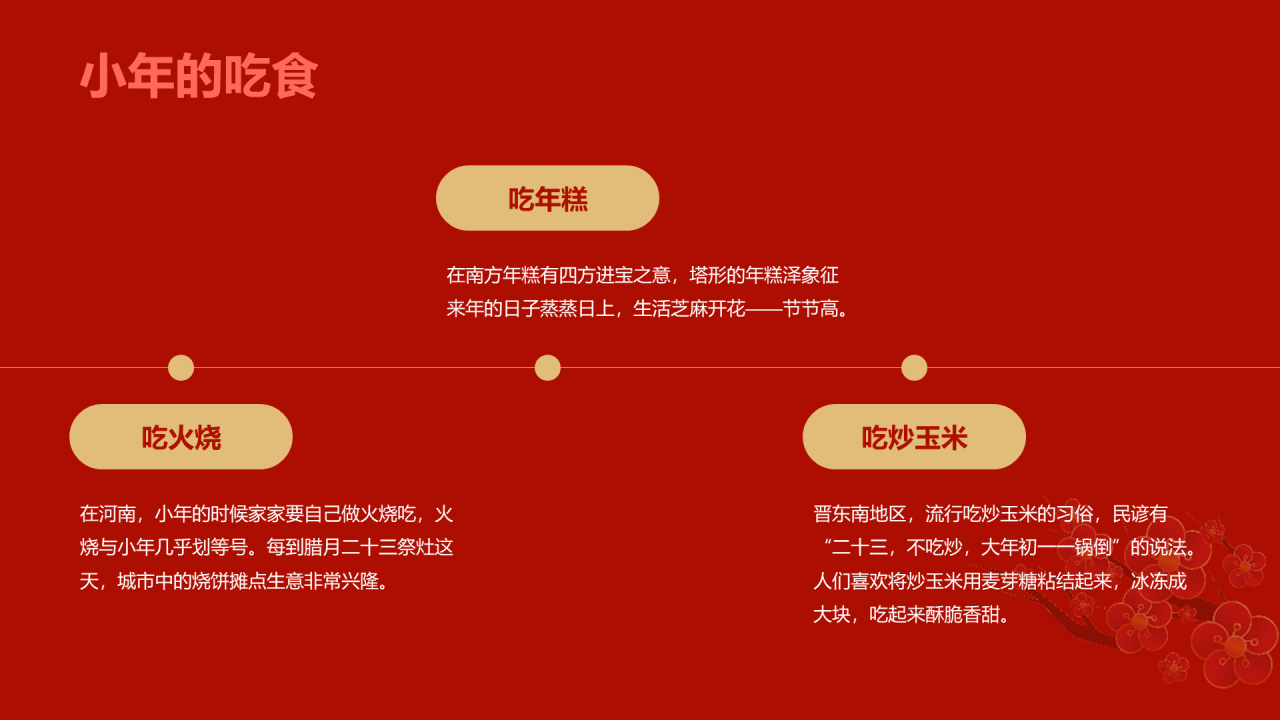 小年的吃食

吃年糕

在南方年糕有四方进宝之意，塔形的年糕泽象征来年的日子蒸蒸日上，生活芝麻开花——节节高。

吃火烧

在河南，小年的时候家家要自己做火烧吃，火烧与小年几乎划等号。每到腊月二十三祭灶这天，城市中的烧饼摊点生意非常兴隆。

吃炒玉米

晋东南地区，流行吃炒玉米的习俗，民谚有“二十三，不吃炒，大年初一一锅倒”的说法。人们喜欢将炒玉米用麦芽糖粘结起来，冰冻成大块，吃起来酥脆香甜。